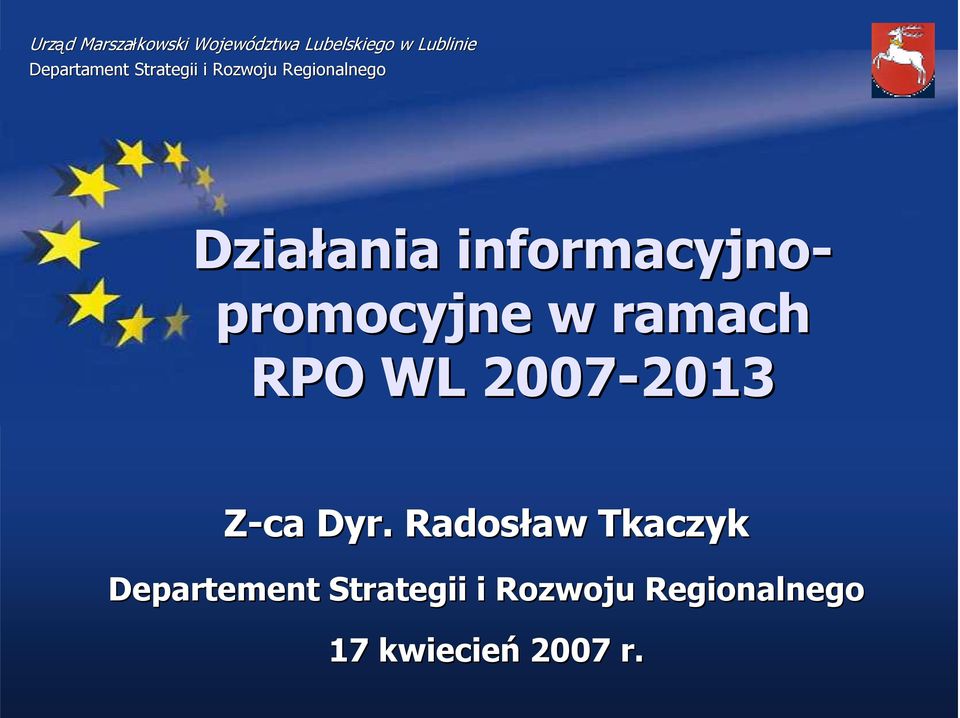 Urząd Marszałkowski Województwa Lubelskiego w Lublinie
Departament Strategii i Rozwoju Regionalnego

Działania informacyjno-promocyjne w ramach RPO WL 2007-2013

Z-ca Dyr. Radosław Tkaczyk

Departement Strategii i Rozwoju Regionalnego

17 kwiecień 2007 r.